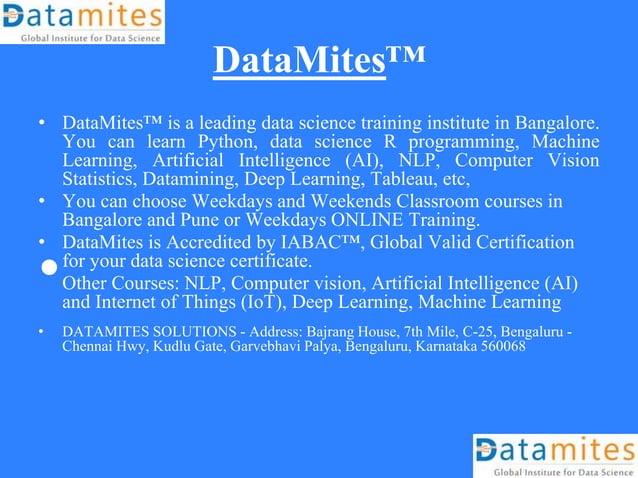 Datamites
Global Institute for Data Science

DataMites™

• DataMites™ is a leading data science training institute in Bangalore. You can learn Python, data science R programming, Machine Learning, Artificial Intelligence (AI), NLP, Computer Vision Statistics, Datamining, Deep Learning, Tableau, etc,
• You can choose Weekdays and Weekends Classroom courses in Bangalore and Pune or Weekdays ONLINE Training.
• DataMites is Accredited by IABAC™, Global Valid Certification for your data science certificate.
• Other Courses: NLP, Computer vision, Artificial Intelligence (AI) and Internet of Things (IoT), Deep Learning, Machine Learning
• DATAMITES SOLUTIONS - Address: Bajrang House, 7th Mile, C-25, Bengaluru - Chennai Hwy, Kudlu Gate, Garvebhavi Palya, Bengaluru, Karnataka 560068

Datamites
Global Institute for Data Science